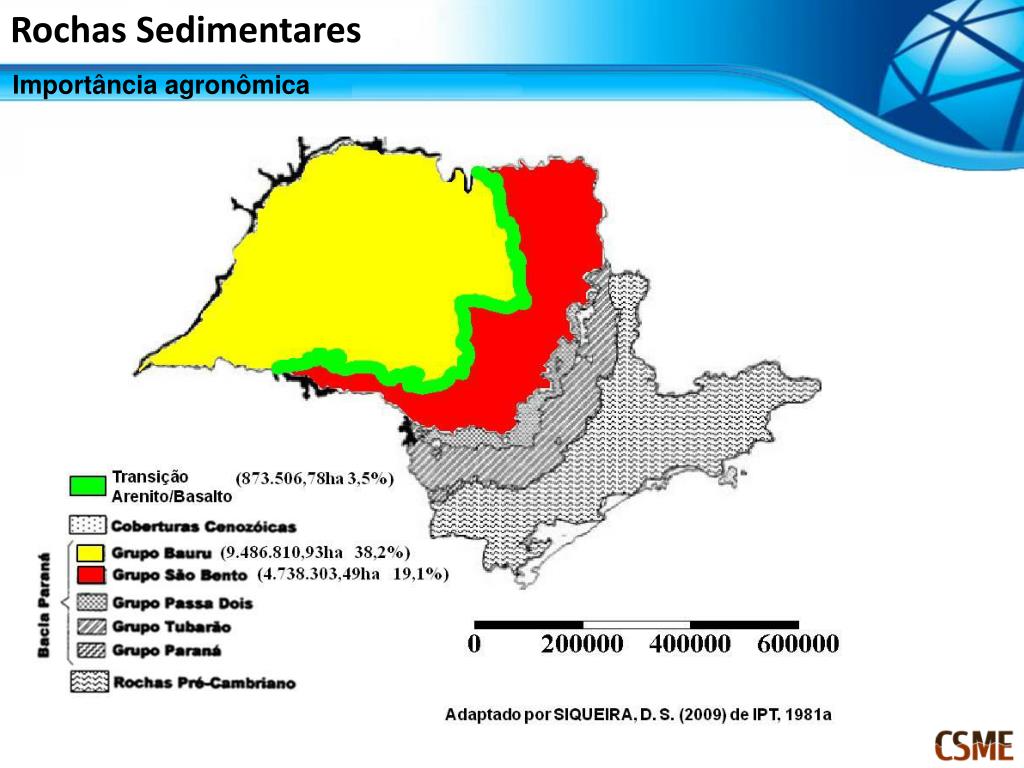 Rochas Sedimentares

Importância agronômica

Transição Arenito/Basalto (873.506,78ha 3,5%)

Coberturas Cenozóicas

Bacia Paraná

Grupo Bauru (9.486.810,93ha 38,2%)

Grupo São Bento (4.738.303,49ha 19,1%)

Grupo Passa Dois

Grupo Tubarão

Grupo Paraná

Rochas Pré-Cambriano

0 200000 400000 600000

Adaptado por SIQUEIRA, D. S. (2009) de IPT, 1981a

CSME